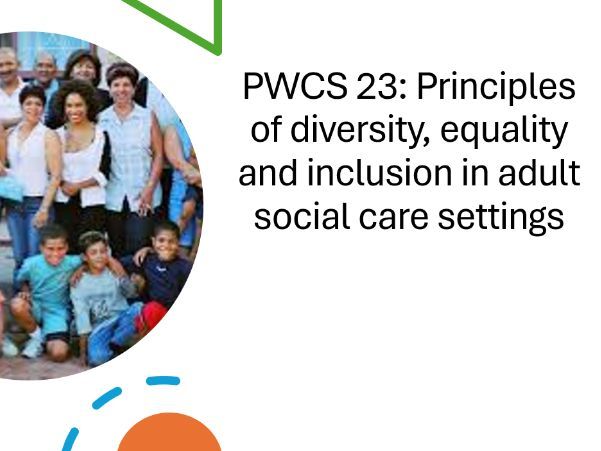 PWCS 23: Principles of diversity, equality and inclusion in adult social care settings